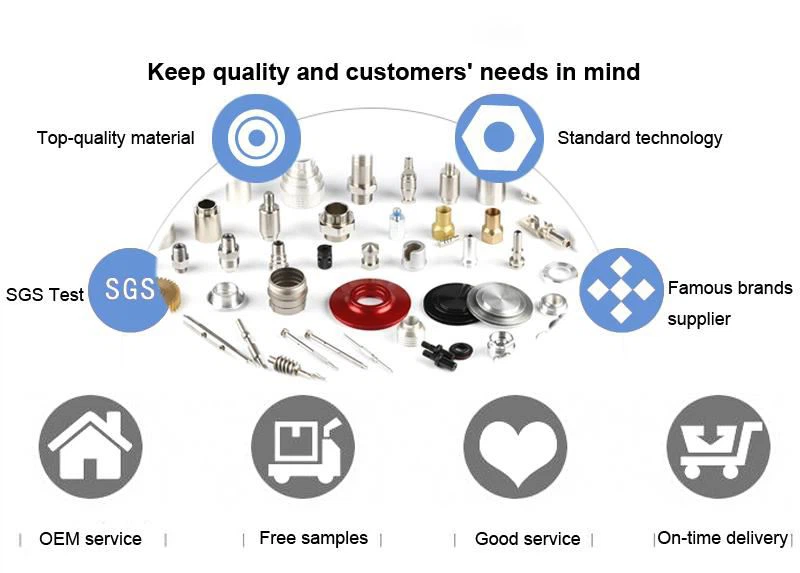 Keep quality and customers' needs in mind

Top-quality material

Standard technology

SGS Test

SGS

Famous brands supplier

| OEM service |

| Free samples |

| Good service |

| On-time delivery |